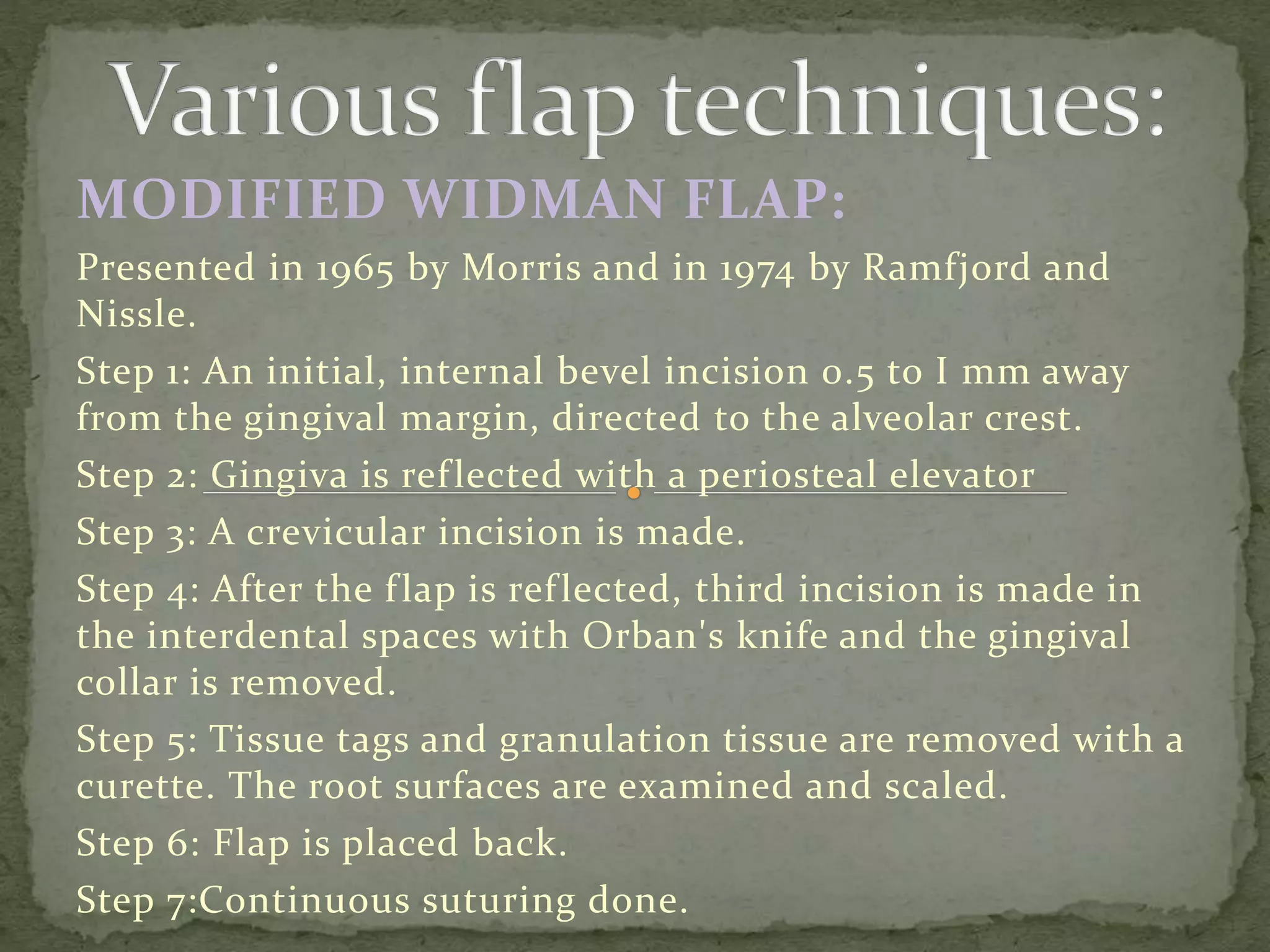 Various flap techniques:

MODIFIED WIDMAN FLAP:

Presented in 1965 by Morris and in 1974 by Ramfjord and Nissle.

Step 1: An initial, internal bevel incision 0.5 to I mm away from the gingival margin, directed to the alveolar crest.

Step 2: Gingiva is reflected with a periosteal elevator

Step 3: A crevicular incision is made.

Step 4: After the flap is reflected, third incision is made in the interdental spaces with Orban's knife and the gingival collar is removed.

Step 5: Tissue tags and granulation tissue are removed with a curette. The root surfaces are examined and scaled.

Step 6: Flap is placed back.

Step 7:Continuous suturing done.